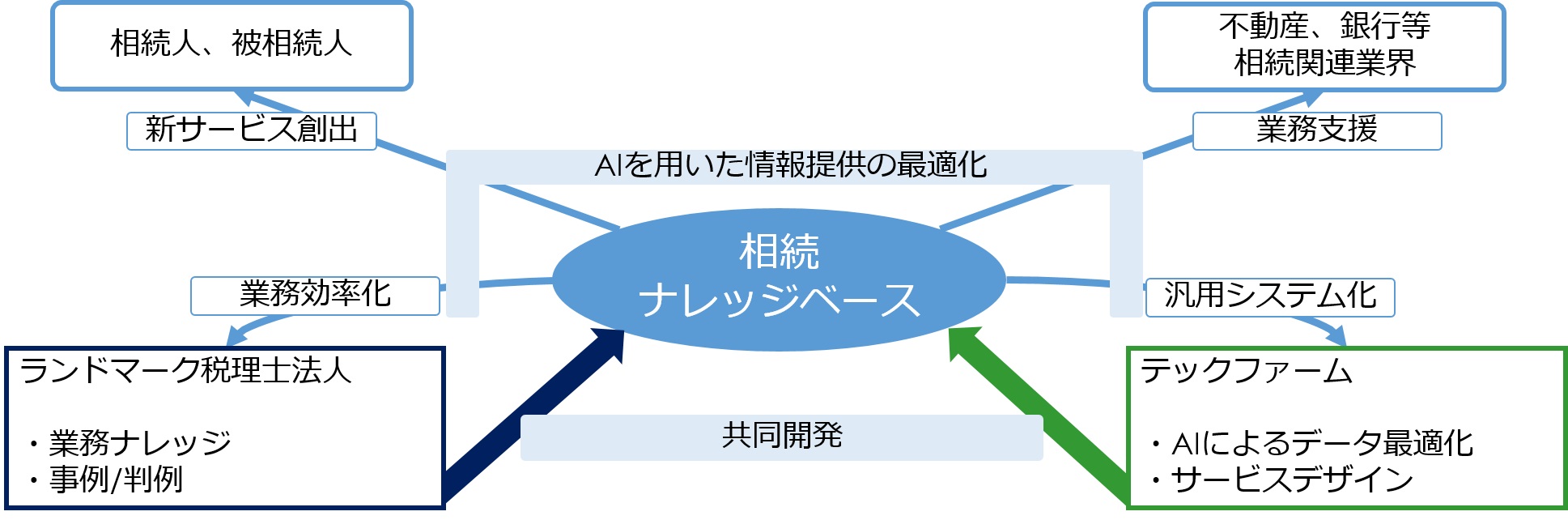 相続人、被相続人

不動産、銀行等
相続関連業界

新サービス創出

業務支援

AIを用いた情報提供の最適化

相続
ナレッジベース

業務効率化

汎用システム化

ランドマーク税理士法人

・業務ナレッジ
・事例/判例

共同開発

テックファーム

・AIによるデータ最適化
・サービスデザイン